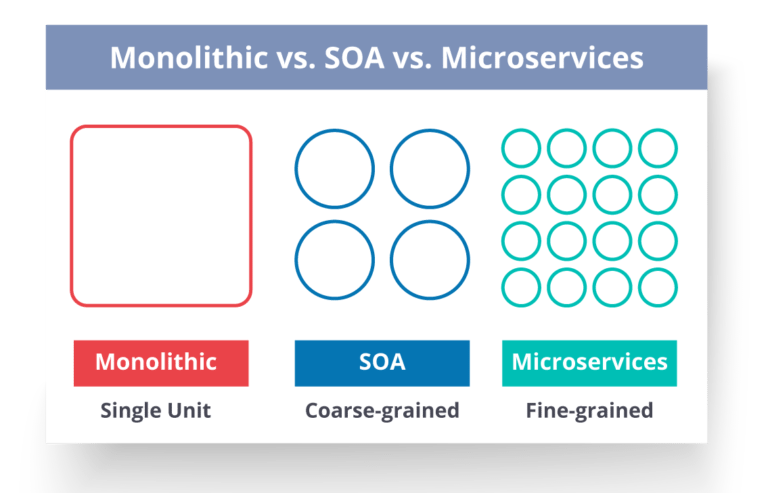 Monolithic vs. SOA vs. Microservices

Monolithic
Single Unit

SOA
Coarse-grained

Microservices
Fine-grained